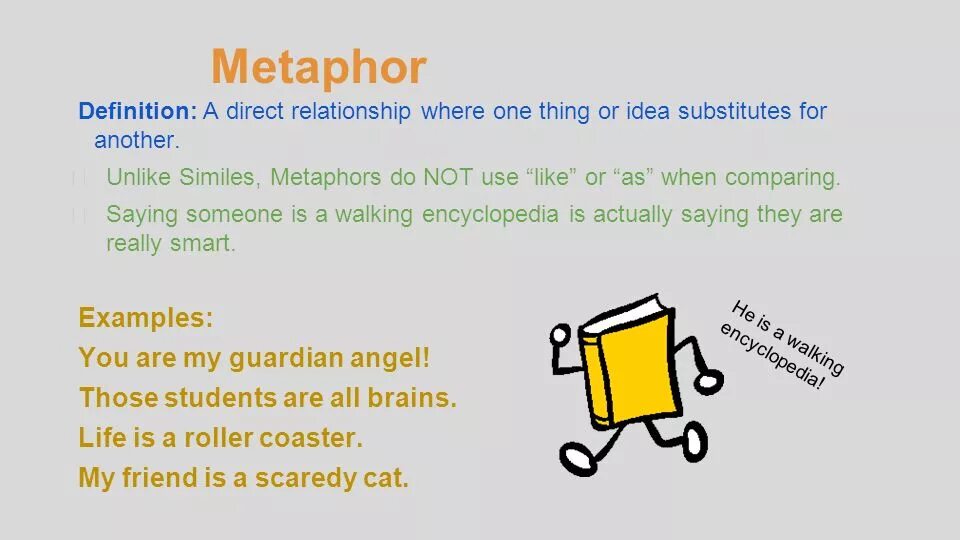 Metaphor

Definition: A direct relationship where one thing or idea substitutes for another.

Unlike Similes, Metaphors do NOT use “like” or “as” when comparing.

Saying someone is a walking encyclopedia is actually saying they are really smart.

Examples:
You are my guardian angel!
Those students are all brains.
Life is a roller coaster.
My friend is a scaredy cat.

He is a walking encyclopedia!